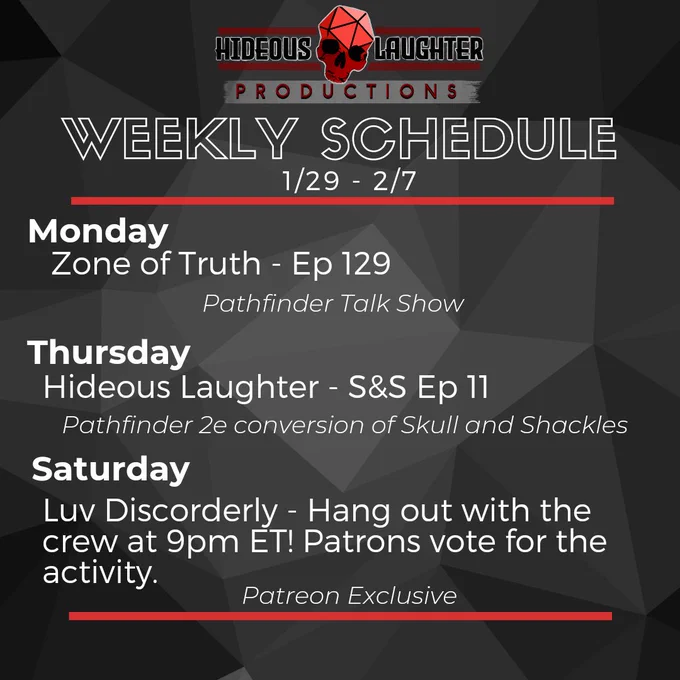 HIDEOUS LAUGHTER
PRODUCTIONS

WEEKLY SCHEDULE
1/29 - 2/7

Monday
Zone of Truth - Ep 129
Pathfinder Talk Show

Thursday
Hideous Laughter - S&S Ep 11
Pathfinder 2e conversion of Skull and Shackles

Saturday
Luv Discorderly - Hang out with the crew at 9pm ET! Patrons vote for the activity.
Patreon Exclusive